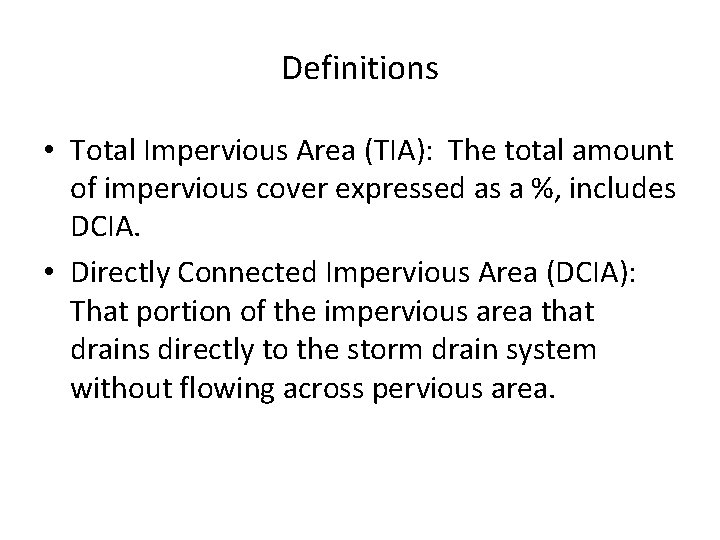 Definitions

• Total Impervious Area (TIA): The total amount of impervious cover expressed as a %, includes DCIA.

• Directly Connected Impervious Area (DCIA): That portion of the impervious area that drains directly to the storm drain system without flowing across pervious area.